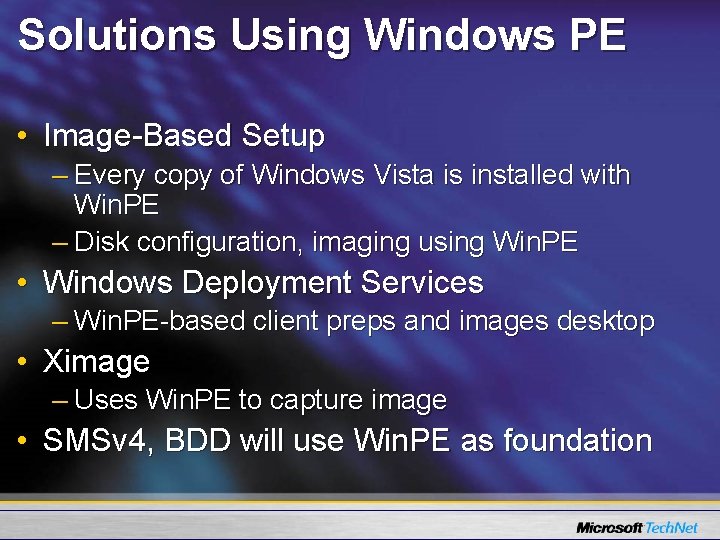 Solutions Using Windows PE

• Image-Based Setup
– Every copy of Windows Vista is installed with WinPE
– Disk configuration, imaging using WinPE
• Windows Deployment Services
– WinPE-based client preps and images desktop
• Ximage
– Uses WinPE to capture image
• SMSv4, BDD will use WinPE as foundation

Microsoft TechNet